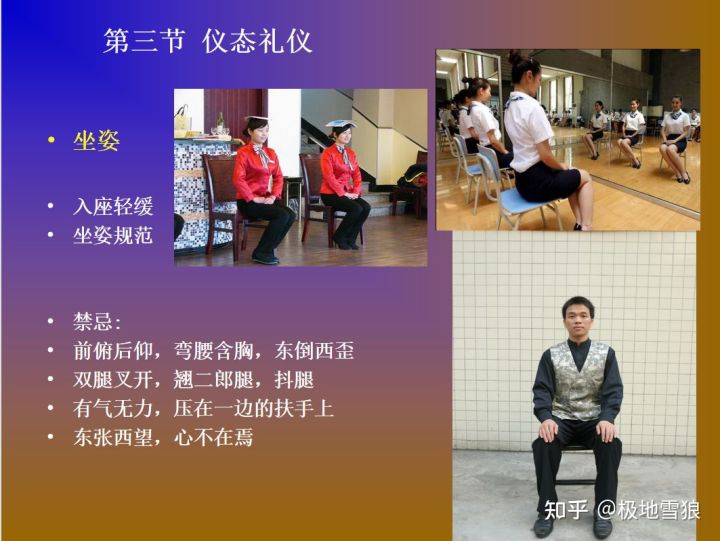 第三节 仪态礼仪

• 坐姿

• 入座轻缓
• 坐姿规范

• 禁忌：
• 前俯后仰，弯腰含胸，东倒西歪
• 双腿叉开，翘二郎腿，抖腿
• 有气无力，压在一边的扶手上
• 东张西望，心不在焉

知乎 @极地雪狼